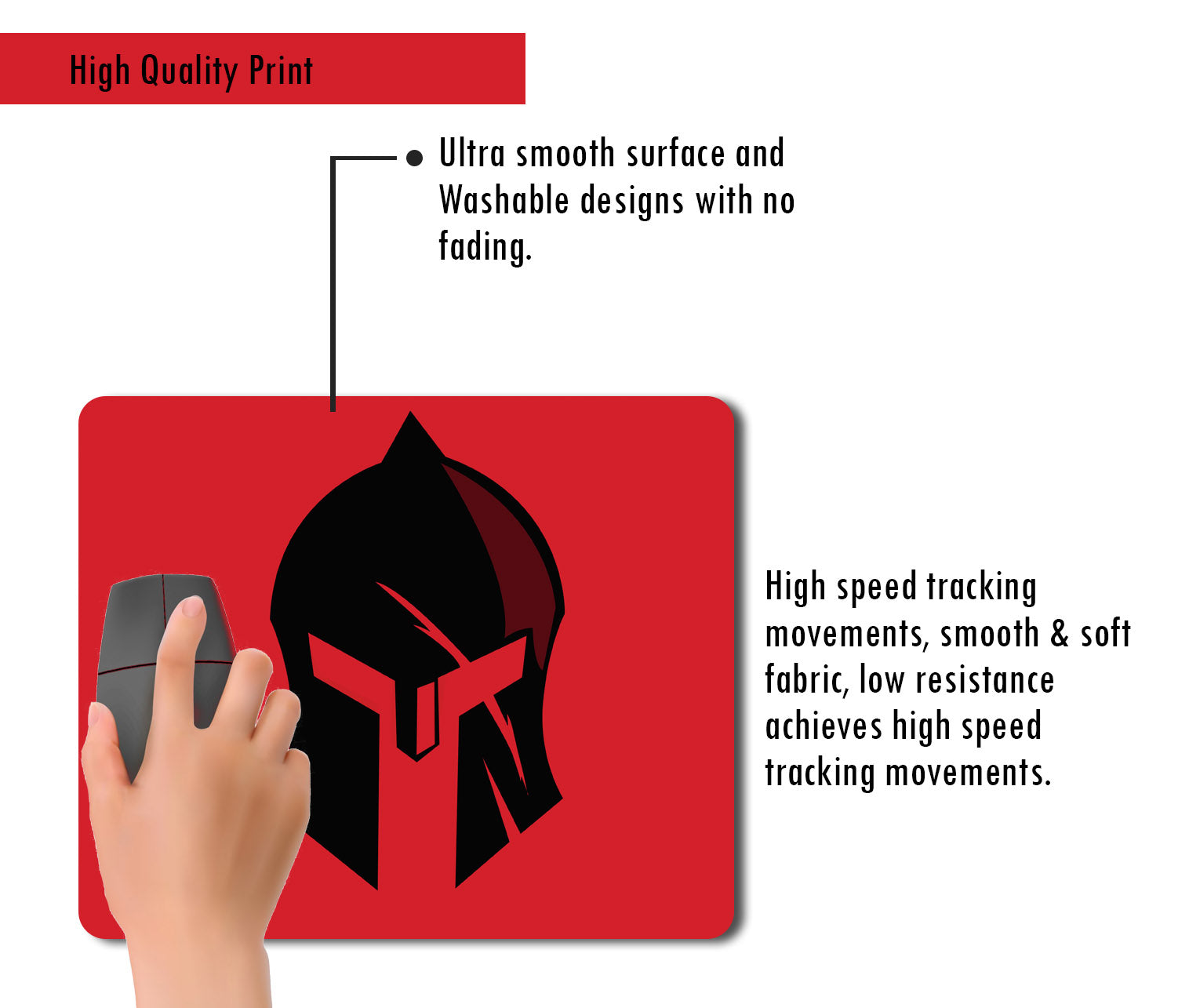 High Quality Print

Ultra smooth surface and Washable designs with no fading.

High speed tracking movements, smooth & soft fabric, low resistance achieves high speed tracking movements.